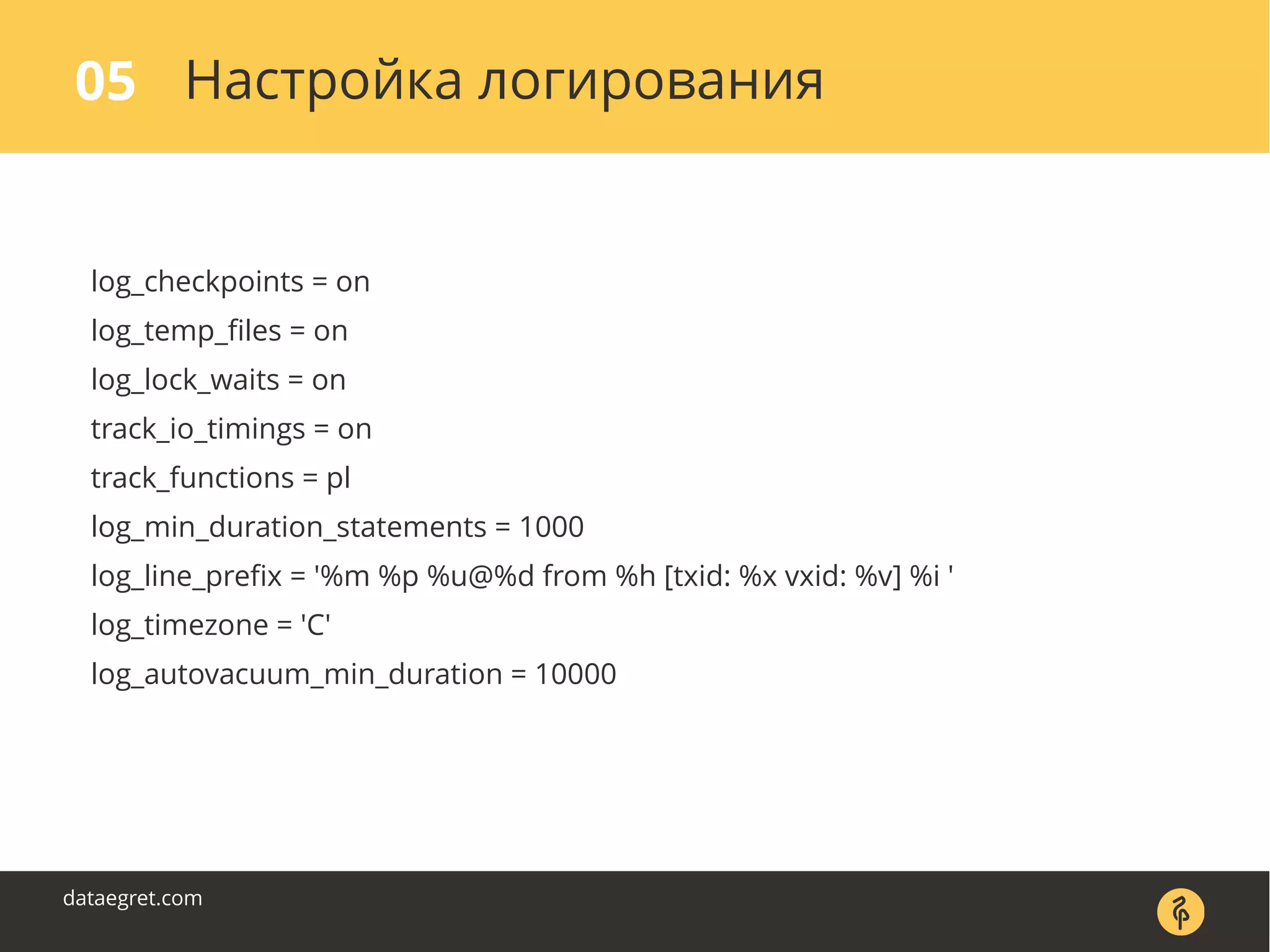 05 Настройка логирования

log_checkpoints = on
log_temp_files = on
log_lock_waits = on
track_io_timings = on
track_functions = pl
log_min_duration_statements = 1000
log_line_prefix = '%m %p %u@%d from %h [txid: %x vxid: %v] %i '
log_timezone = 'C'
log_autovacuum_min_duration = 10000

dataegret.com